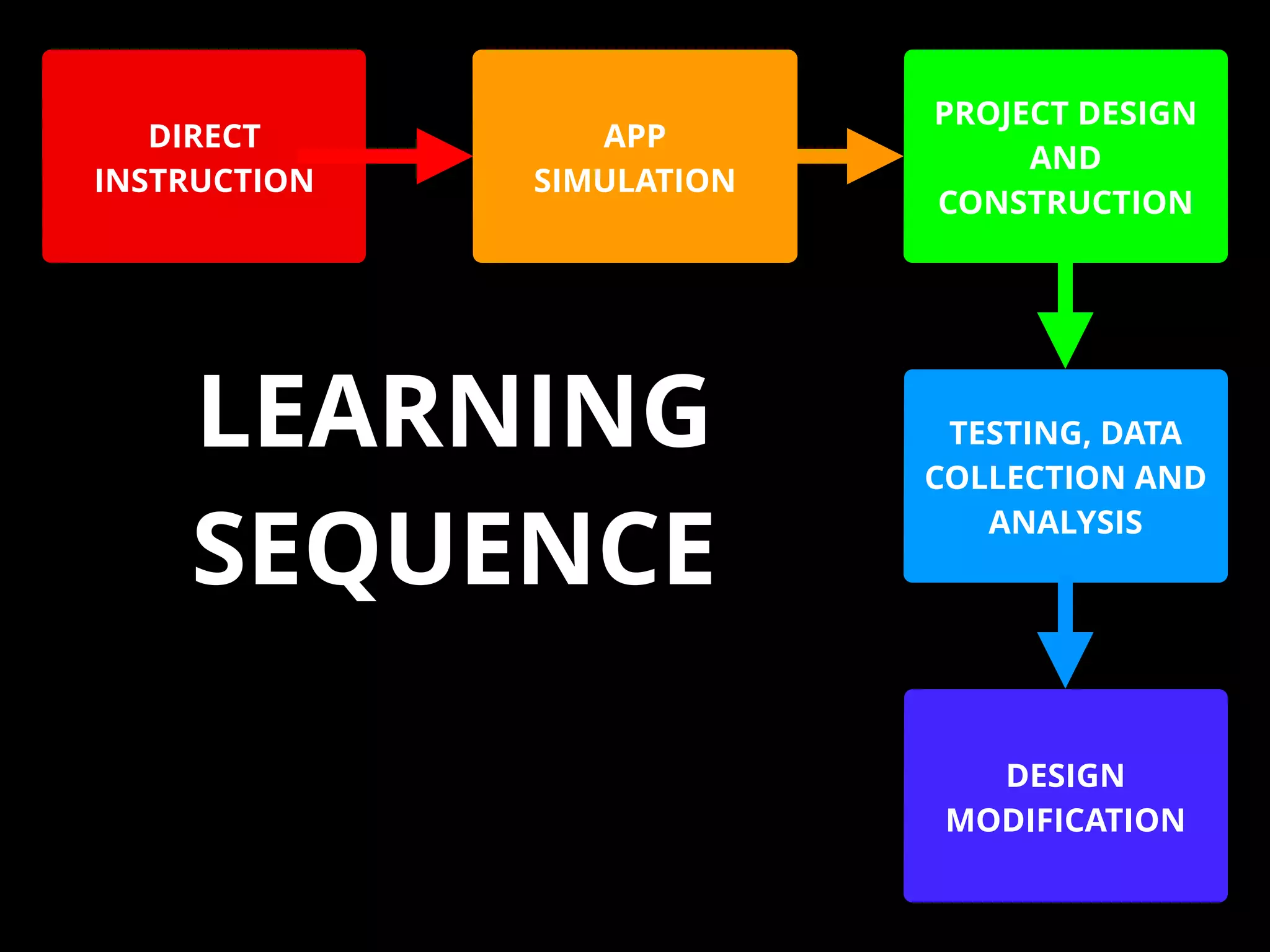 DIRECT INSTRUCTION

APP SIMULATION

PROJECT DESIGN AND CONSTRUCTION

LEARNING SEQUENCE

TESTING, DATA COLLECTION AND ANALYSIS

DESIGN MODIFICATION